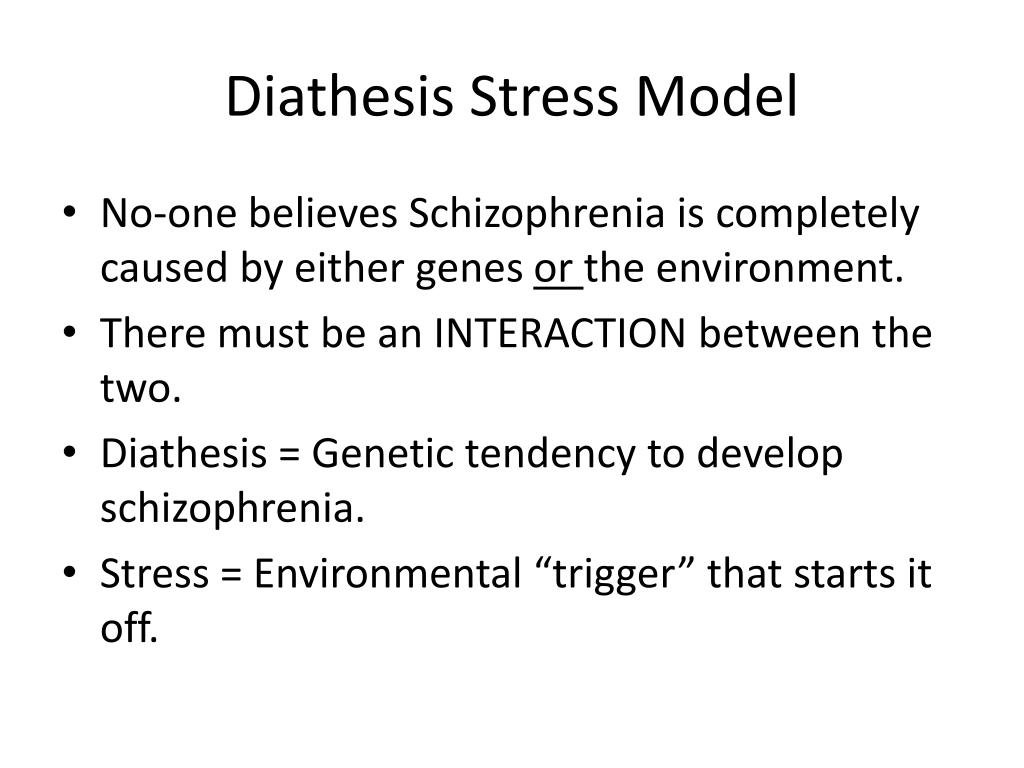 Diathesis Stress Model

• No-one believes Schizophrenia is completely caused by either genes or the environment.
• There must be an INTERACTION between the two.
• Diathesis = Genetic tendency to develop schizophrenia.
• Stress = Environmental “trigger” that starts it off.